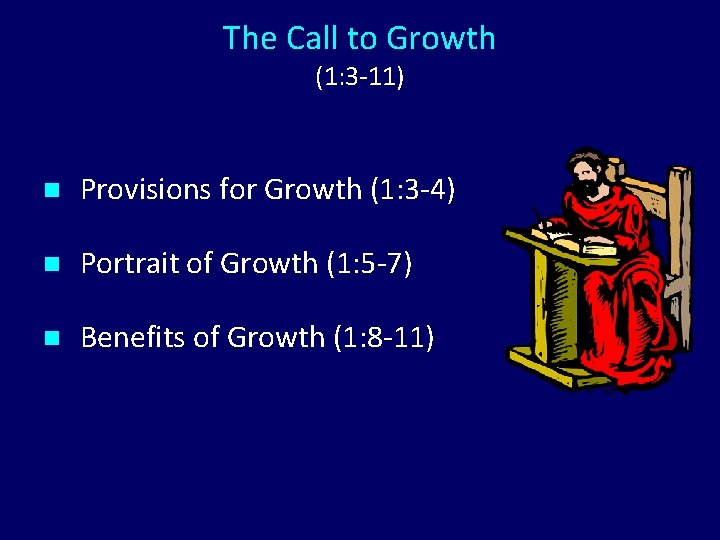 The Call to Growth
(1:3-11)

- Provisions for Growth (1:3-4)
- Portrait of Growth (1:5-7)
- Benefits of Growth (1:8-11)